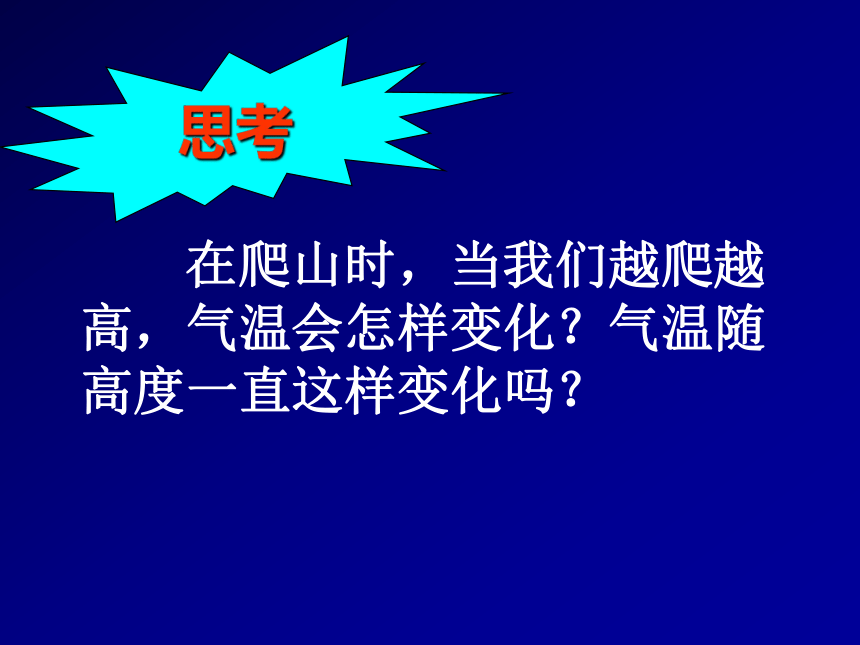 思考

在爬山时，当我们越爬越高，气温会怎样变化？气温随高度一直这样变化吗？